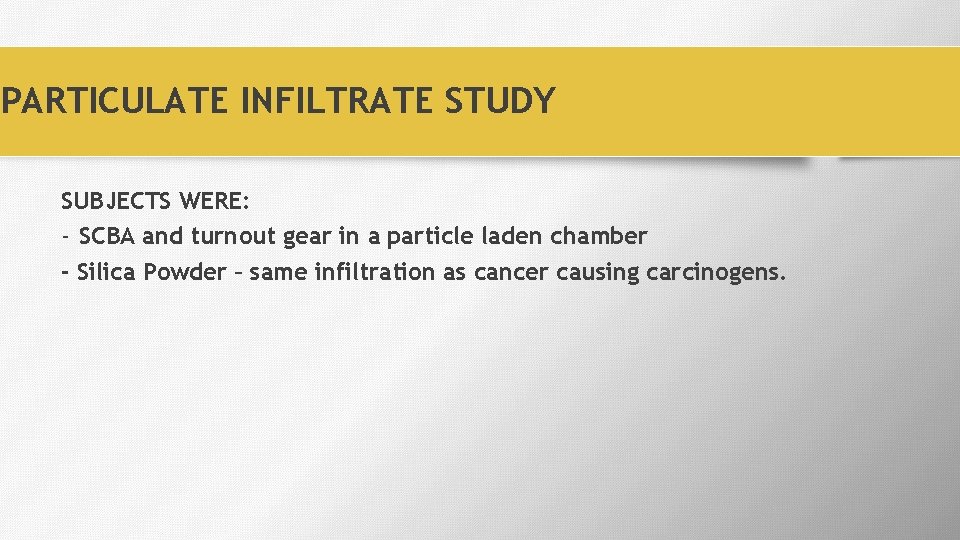 PARTICULATE INFILTRATE STUDY

SUBJECTS WERE:
- SCBA and turnout gear in a particle laden chamber
- Silica Powder – same infiltration as cancer causing carcinogens.